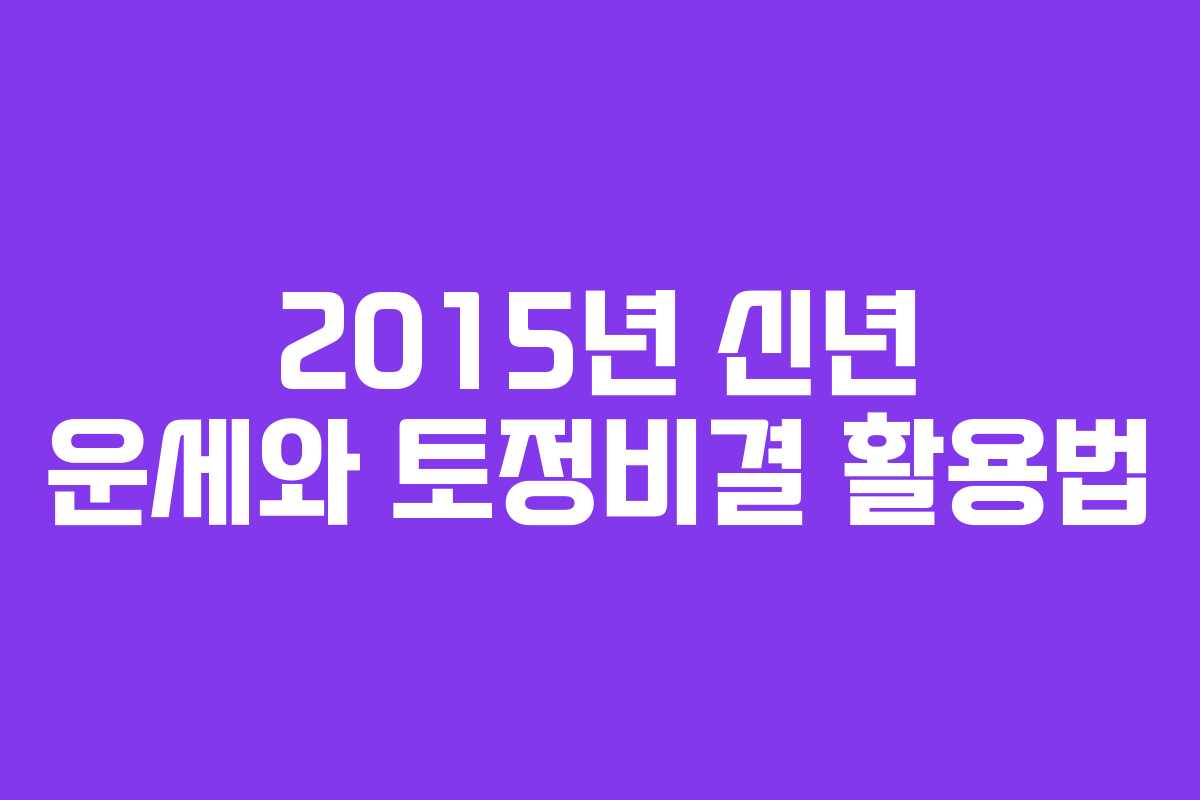 2015년 신년
운세와 토정비결 활용법